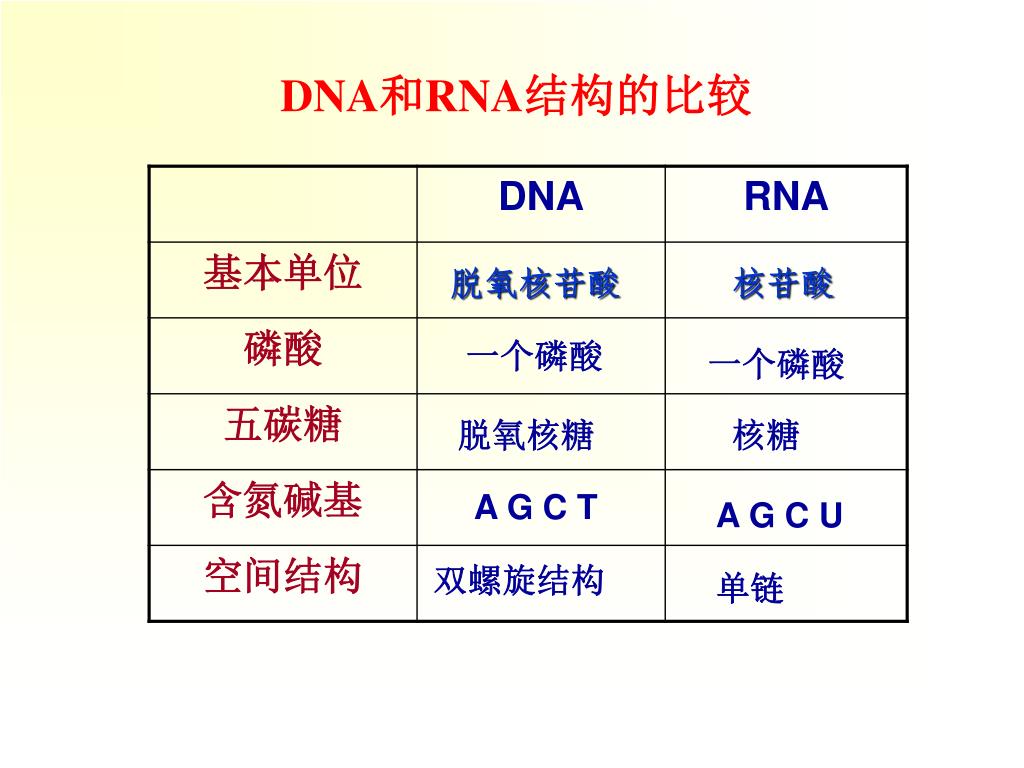 DNA和RNA结构的比较

|  | DNA | RNA |
|---|---|---|
| 基本单位 | 脱氧核苷酸 | 核苷酸 |
| 磷酸 | 一个磷酸 | 一个磷酸 |
| 五碳糖 | 脱氧核糖 | 核糖 |
| 含氮碱基 | A G C T | A G C U |
| 空间结构 | 双螺旋结构 | 单链 |